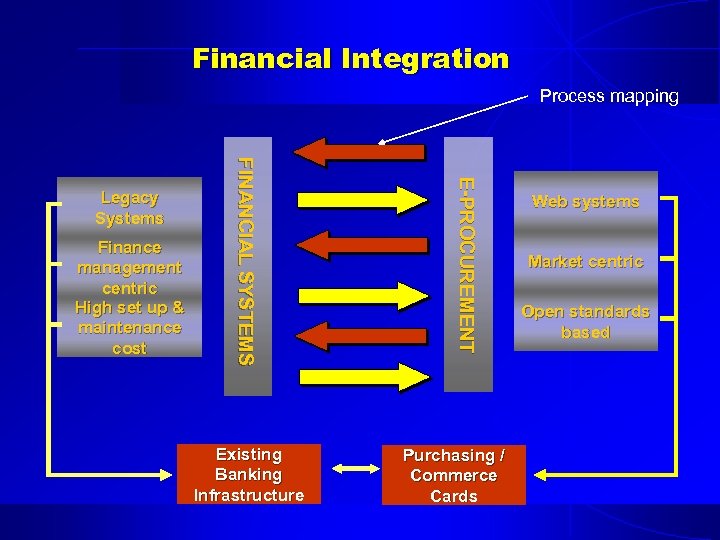 Financial Integration

Process mapping

Legacy Systems
Finance management centric
High set up & maintenance cost

FINANCIAL SYSTEMS

E-PROCUREMENT

Web systems
Market centric
Open standards based

Existing Banking Infrastructure

Purchasing / Commerce Cards